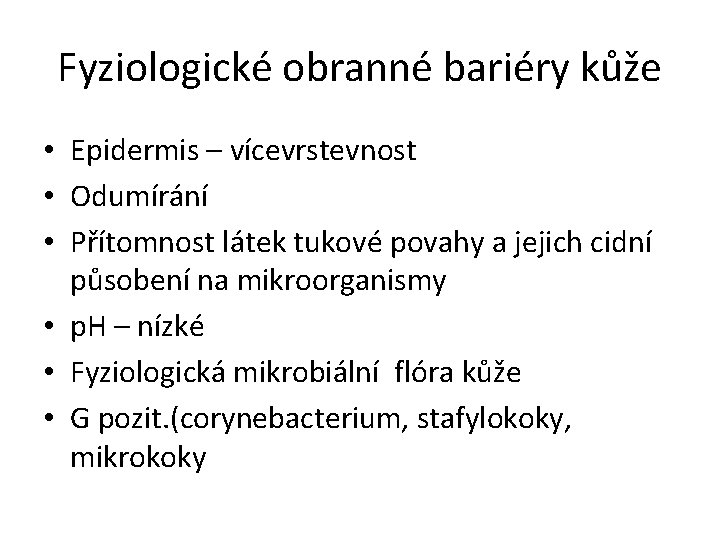 Fyziologické obranné bariéry kůže

• Epidermis – vícevrstevnost
• Odumírání
• Přítomnost látek tukové povahy a jejich cidní působení na mikroorganismy
• pH – nízké
• Fyziologická mikrobiální flóra kůže
• G pozit.(corynebacterium, stafylokoky, mikrokoky